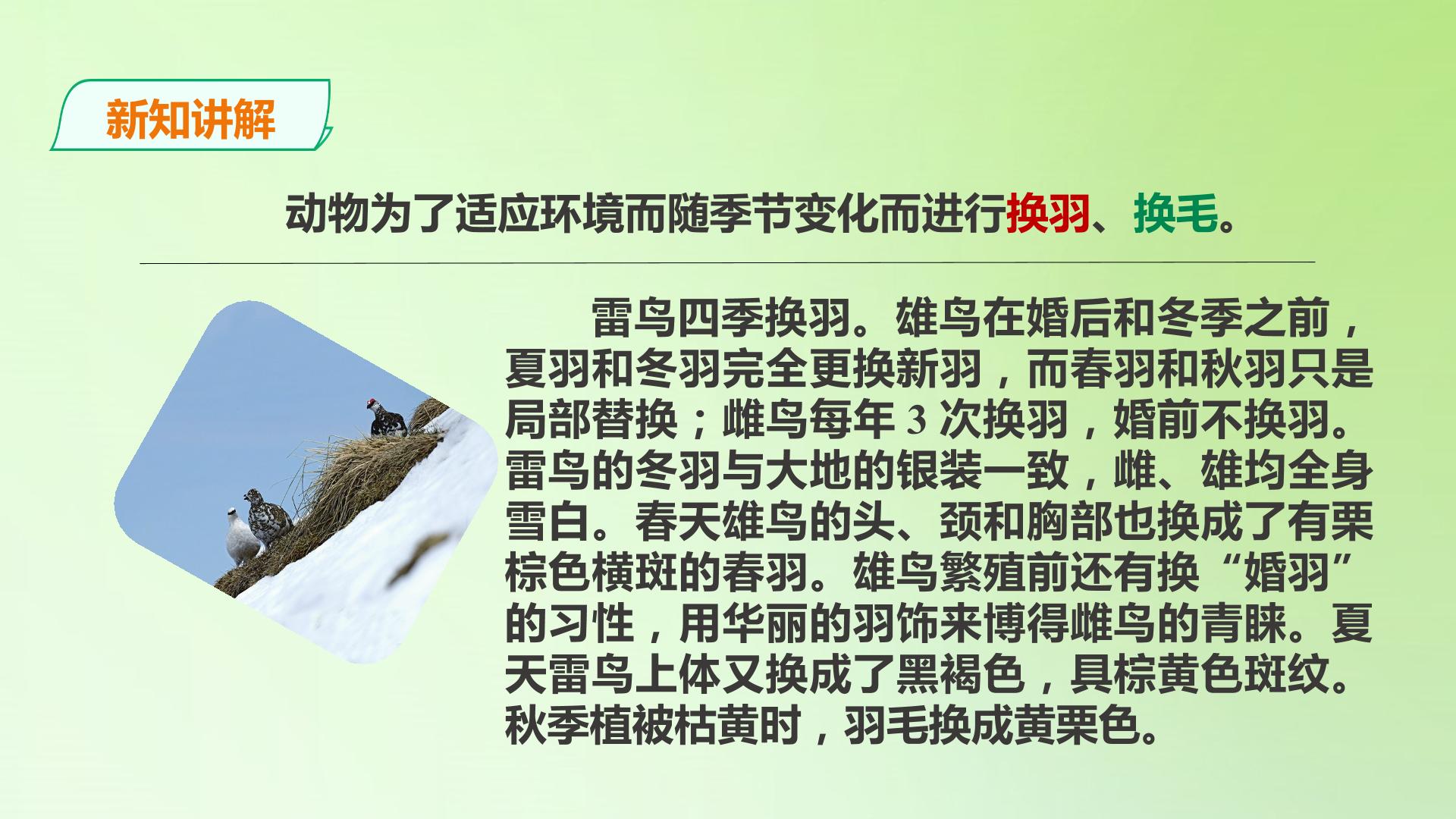 新知讲解

动物为了适应环境而随季节变化而进行换羽、换毛。

雷鸟四季换羽。雄鸟在婚后和冬季之前，夏羽和冬羽完全更换新羽，而春羽和秋羽只是局部替换；雌鸟每年3次换羽，婚前不换羽。雷鸟的冬羽与大地的银装一致，雌、雄均全身雪白。春天雄鸟的头、颈和胸部也换成了有栗棕色横斑的春羽。雄鸟繁殖前还有换“婚羽”的习性，用华丽的羽饰来博得雌鸟的青睐。夏天雷鸟上体又换成了黑褐色，具棕黄色斑纹。秋季植被枯黄时，羽毛换成黄栗色。